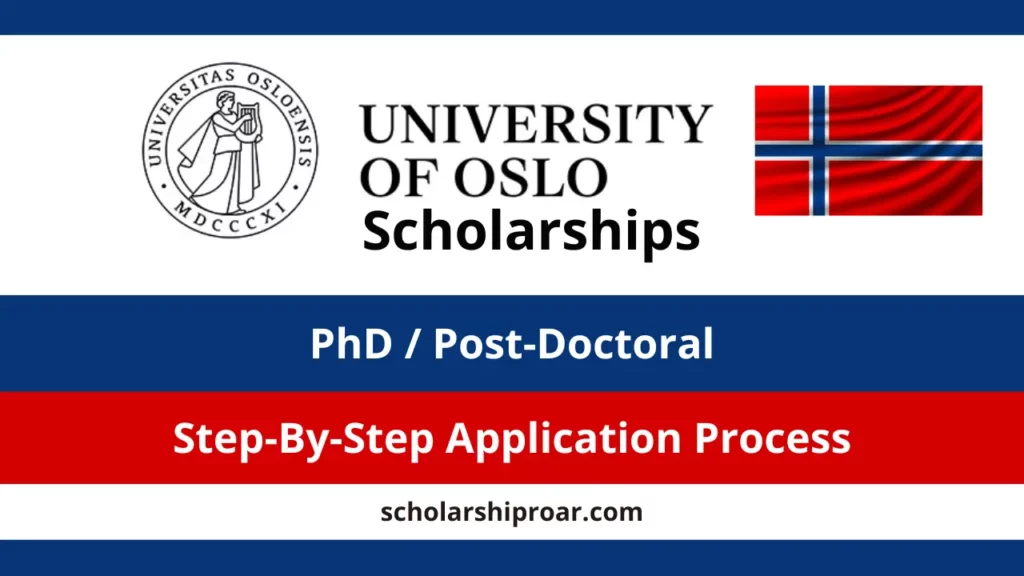 UNIVERSITAS OSLOENSIS
MDCCCXI

UNIVERSITY OF OSLO
Scholarships

PhD / Post-Doctoral

Step-By-Step Application Process

scholarshiproar.com